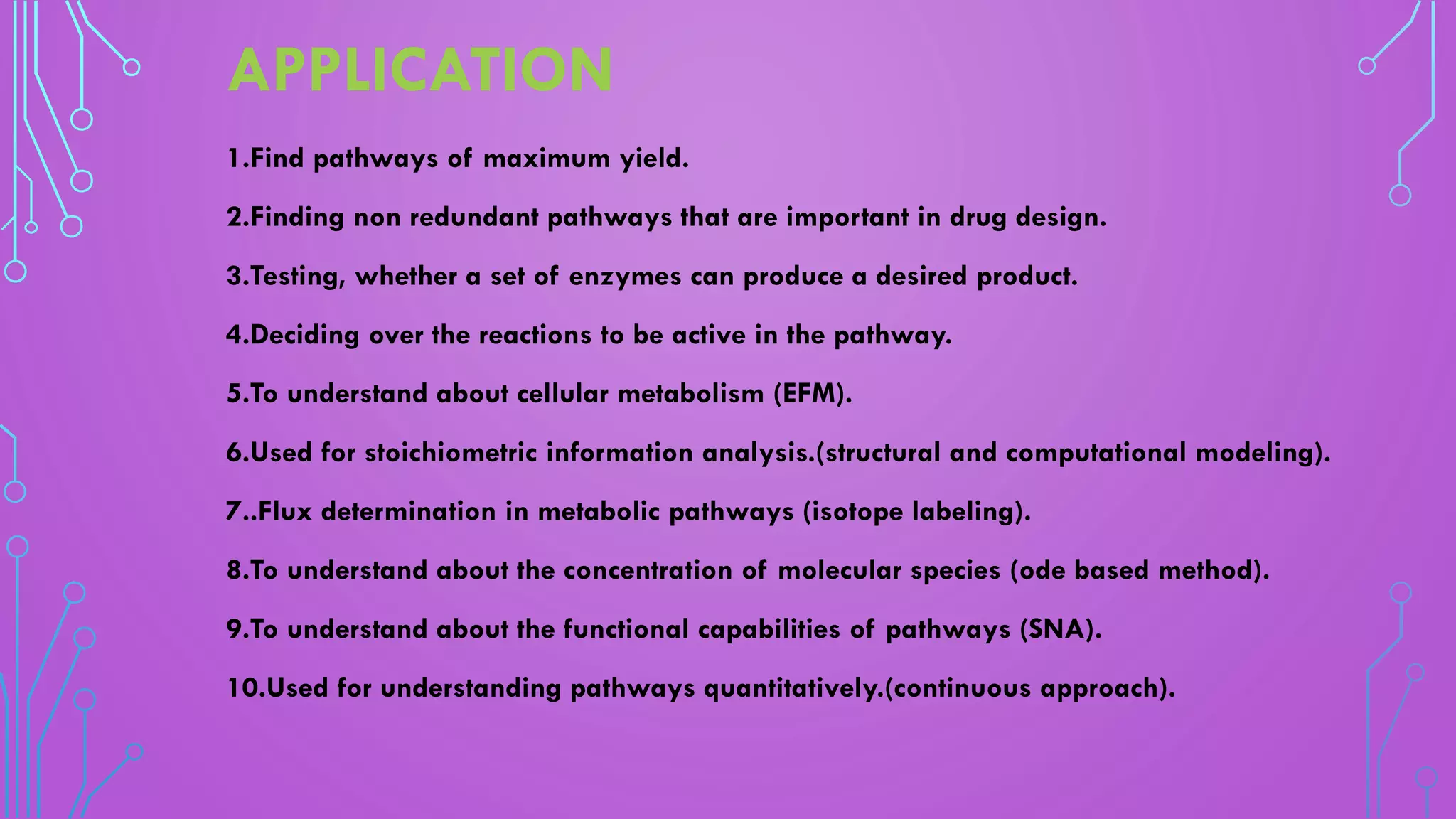 APPLICATION

1.Find pathways of maximum yield.

2.Finding non redundant pathways that are important in drug design.

3.Testing, whether a set of enzymes can produce a desired product.

4.Deciding over the reactions to be active in the pathway.

5.To understand about cellular metabolism (EFM).

6.Used for stoichiometric information analysis.(structural and computational modeling).

7..Flux determination in metabolic pathways (isotope labeling).

8.To understand about the concentration of molecular species (ode based method).

9.To understand about the functional capabilities of pathways (SNA).

10.Used for understanding pathways quantitatively.(continuous approach).